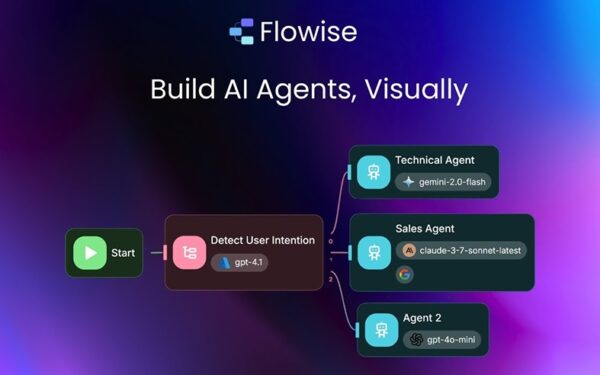 Flowise

Build AI Agents, Visually

Start

Detect User Intention

gpt-4.1

0

1

2

Technical Agent

gemini-2.0-flash

Sales Agent

claude-3-7-sonnet-latest

Agent 2

gpt-4o-mini